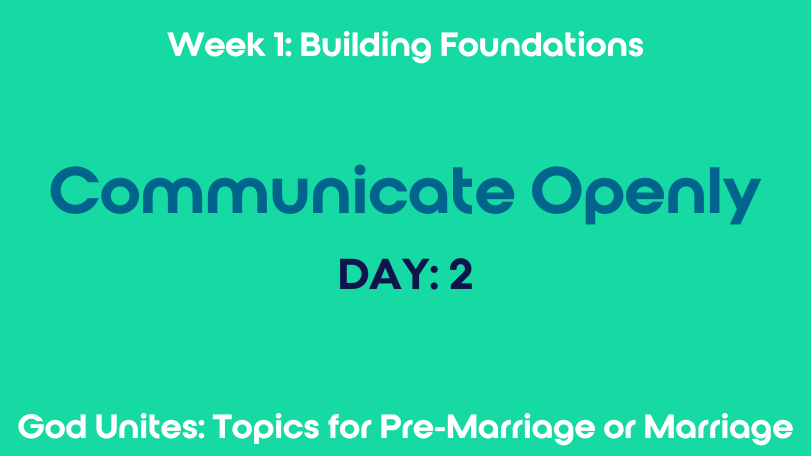 Week 1: Building Foundations

Communicate Openly

DAY: 2

God Unites: Topics for Pre-Marriage or Marriage